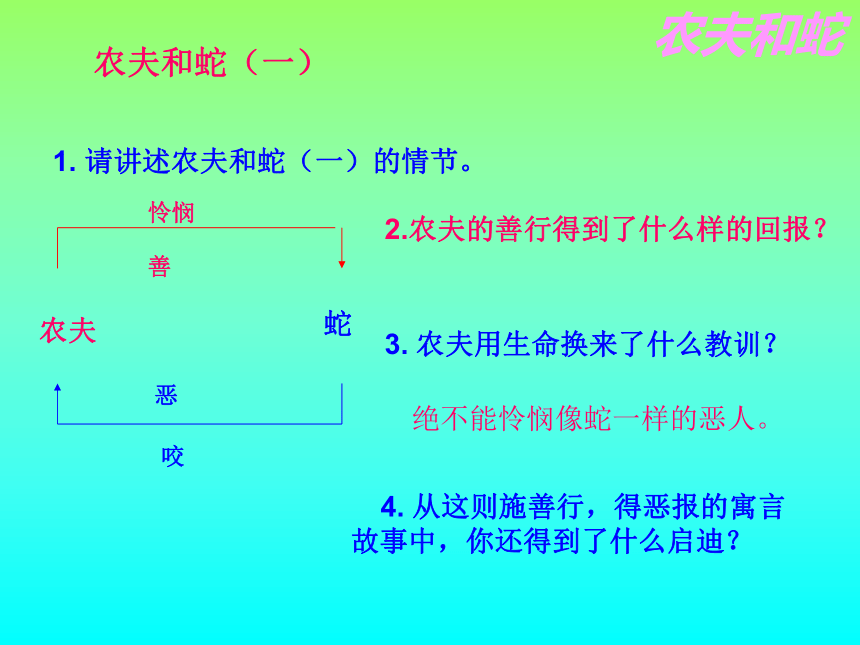 农夫和蛇

农夫和蛇（一）

1. 请讲述农夫和蛇（一）的情节。

怜悯

善

农夫

蛇

恶

咬

2.农夫的善行得到了什么样的回报？

3. 农夫用生命换来了什么教训？

绝不能怜悯像蛇一样的恶人。

4. 从这则施善行，得恶报的寓言故事中，你还得到了什么启迪？